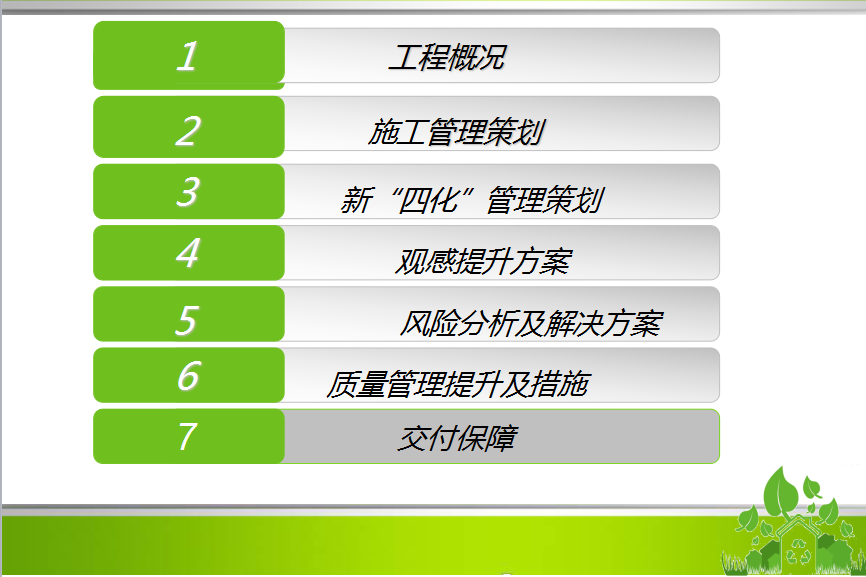 1 工程概况

2 施工管理策划

3 新“四化”管理策划

4 观感提升方案

5 风险分析及解决方案

6 质量管理提升及措施

7 交付保障